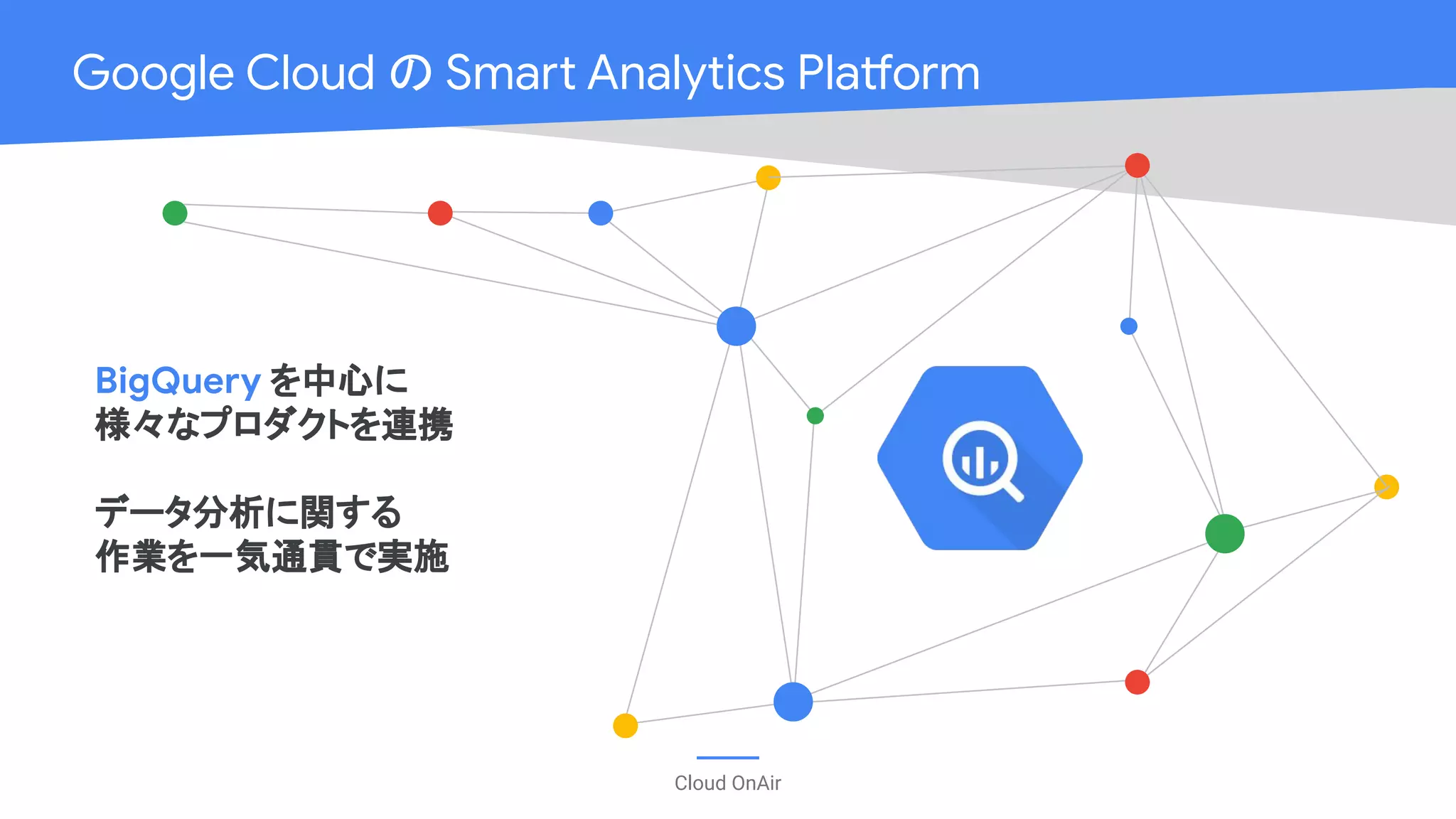 Google Cloud の Smart Analytics Platform

BigQuery を中心に
様々なプロダクトを連携

データ分析に関する
作業を一気通貫で実施

Cloud OnAir